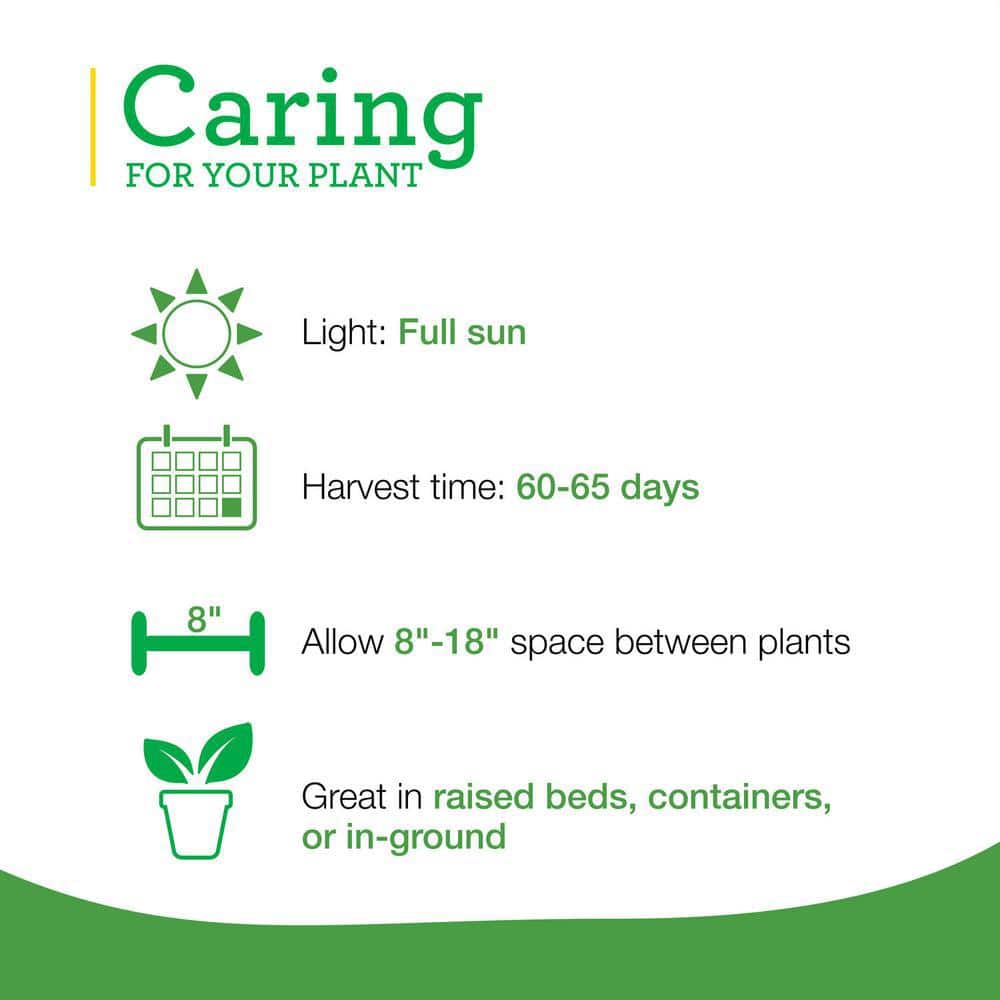 Caring
FOR YOUR PLANT

Light: Full sun

Harvest time: 60-65 days

8"

Allow 8"-18" space between plants

Great in raised beds, containers, or in-ground